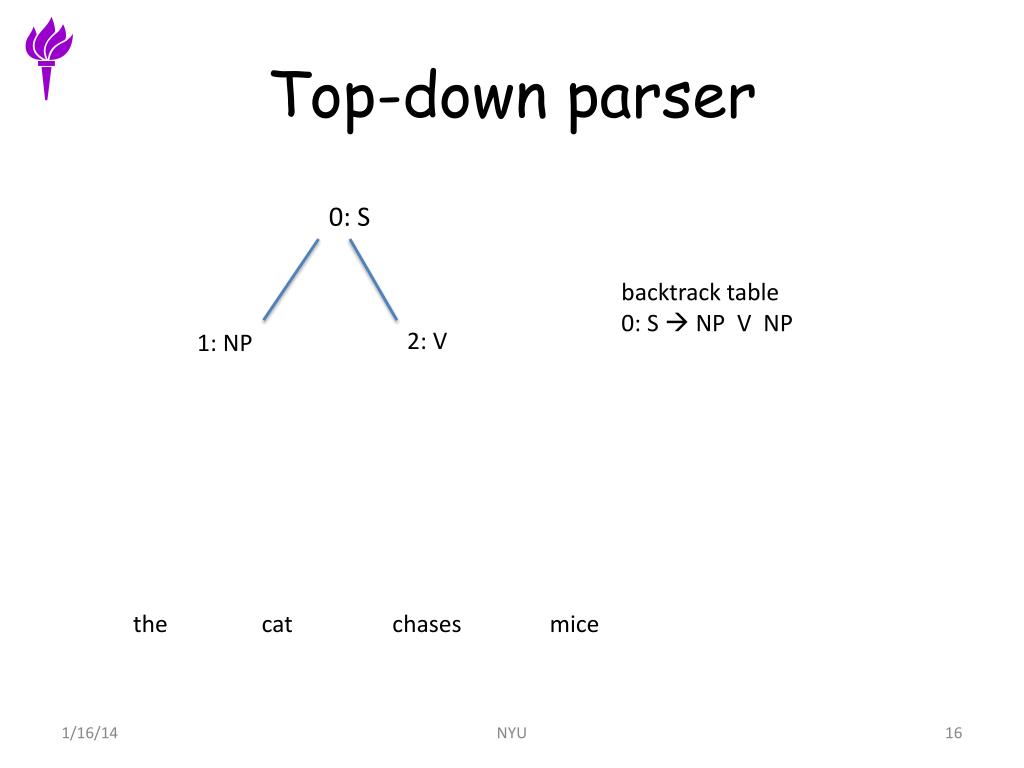 Top-down parser

0: S

1: NP

2: V

backtrack table
0: S → NP V NP

the cat chases mice

1/16/14

NYU

16